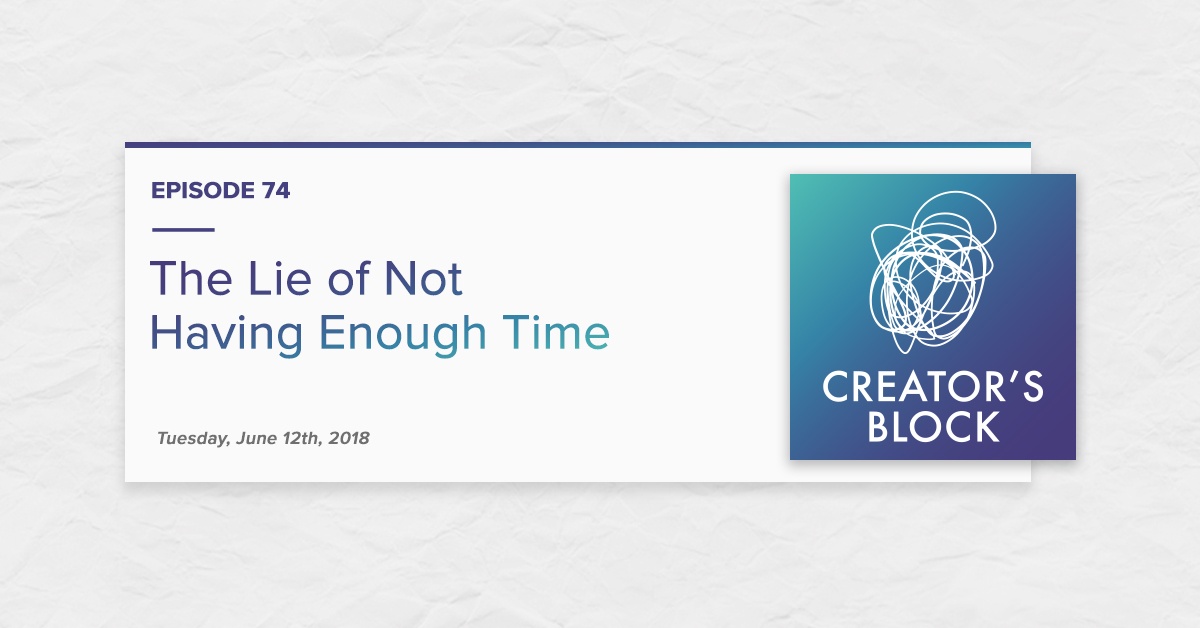 EPISODE 74

The Lie of Not Having Enough Time

Tuesday, June 12th, 2018

CREATOR'S BLOCK